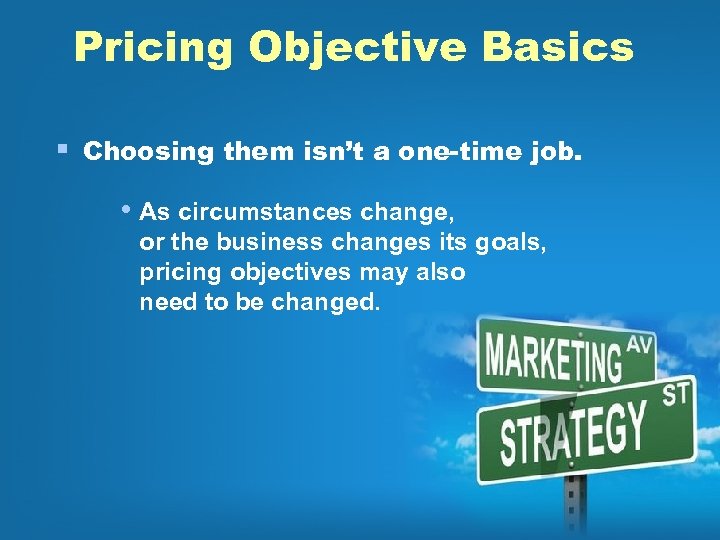 Pricing Objective Basics

▪ Choosing them isn't a one-time job.

• As circumstances change, or the business changes its goals, pricing objectives may also need to be changed.

MARKETING AV

STRATEGY ST